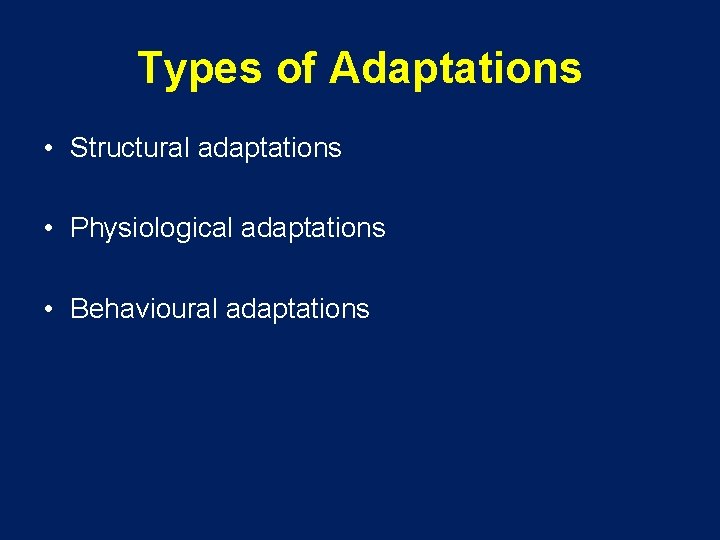 Types of Adaptations

• Structural adaptations

• Physiological adaptations

• Behavioural adaptations